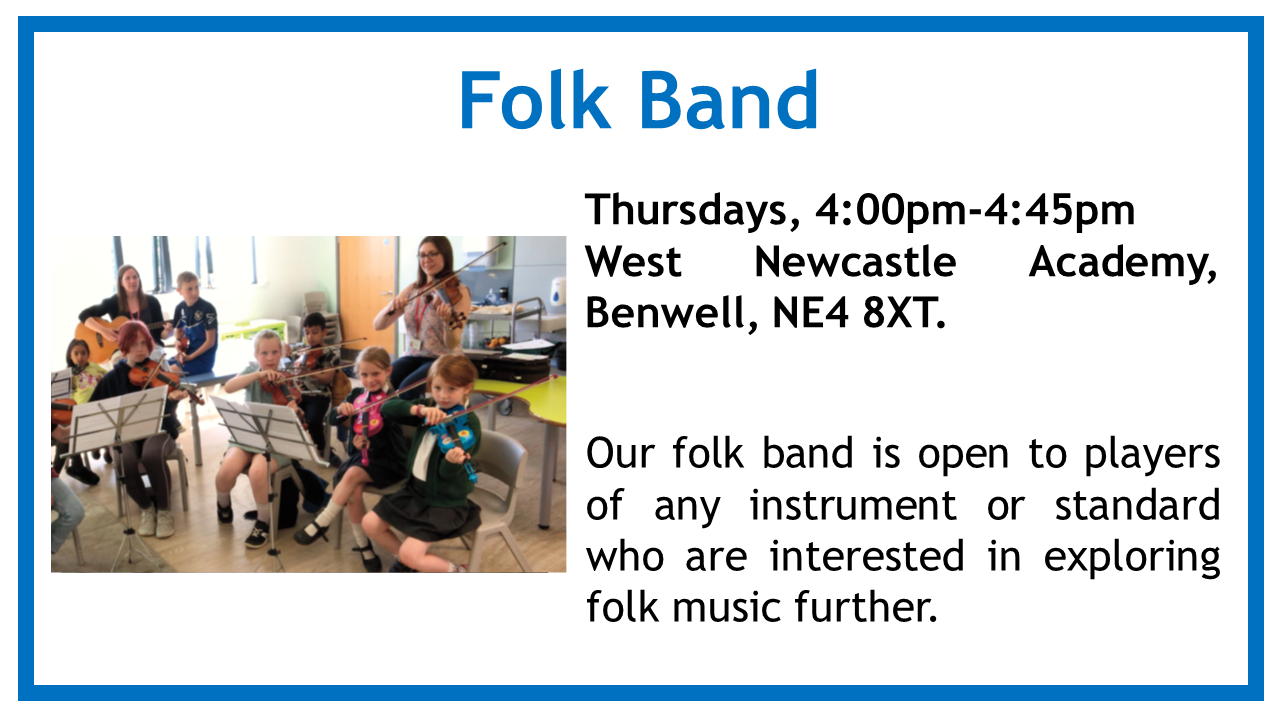 Folk Band

Thursdays, 4:00pm-4:45pm
West Newcastle Academy, Benwell, NE4 8XT.

Our folk band is open to players of any instrument or standard who are interested in exploring folk music further.